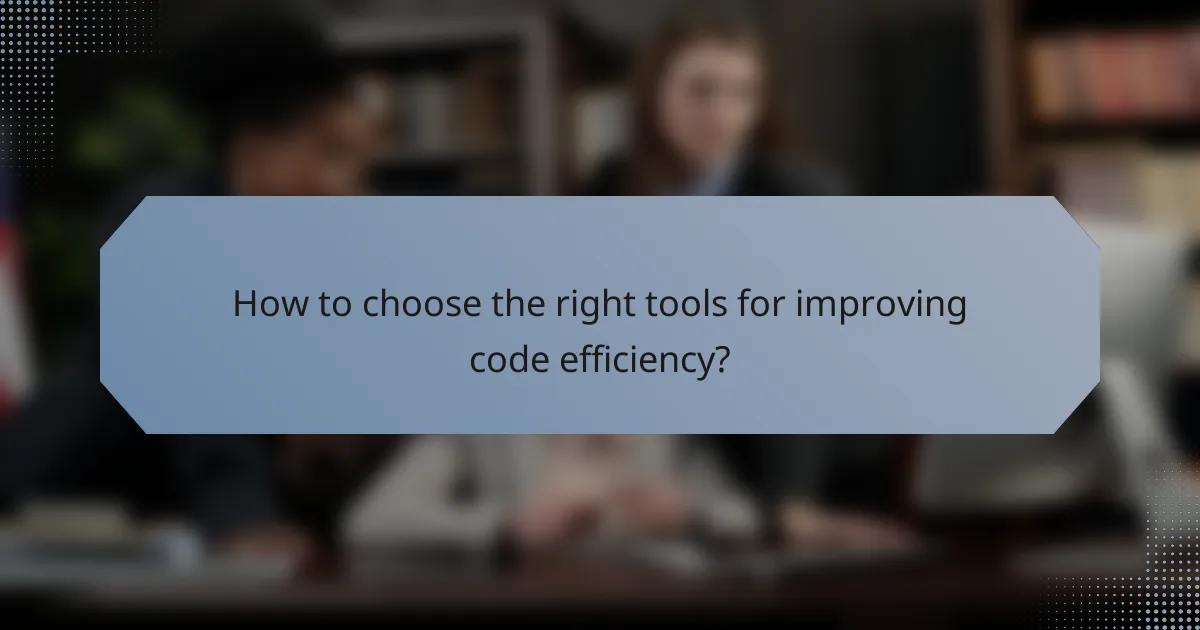 How to choose the right tools for improving code efficiency?